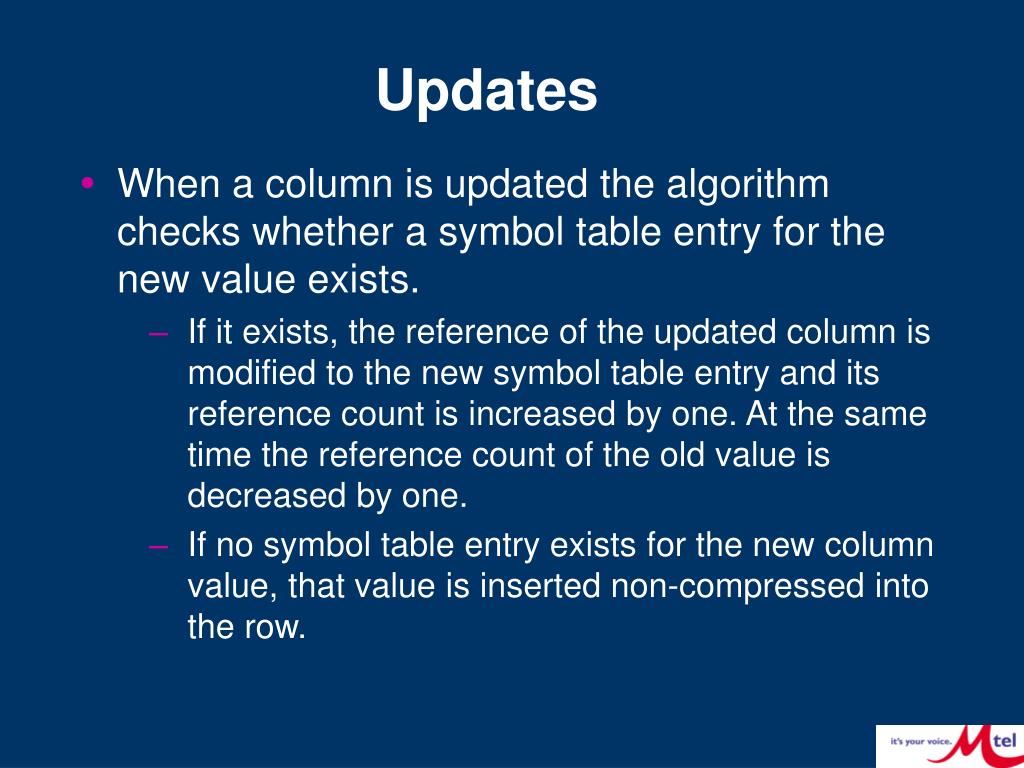 Updates

• When a column is updated the algorithm checks whether a symbol table entry for the new value exists.

– If it exists, the reference of the updated column is modified to the new symbol table entry and its reference count is increased by one. At the same time the reference count of the old value is decreased by one.

– If no symbol table entry exists for the new column value, that value is inserted non-compressed into the row.

it's your voice. Mtel